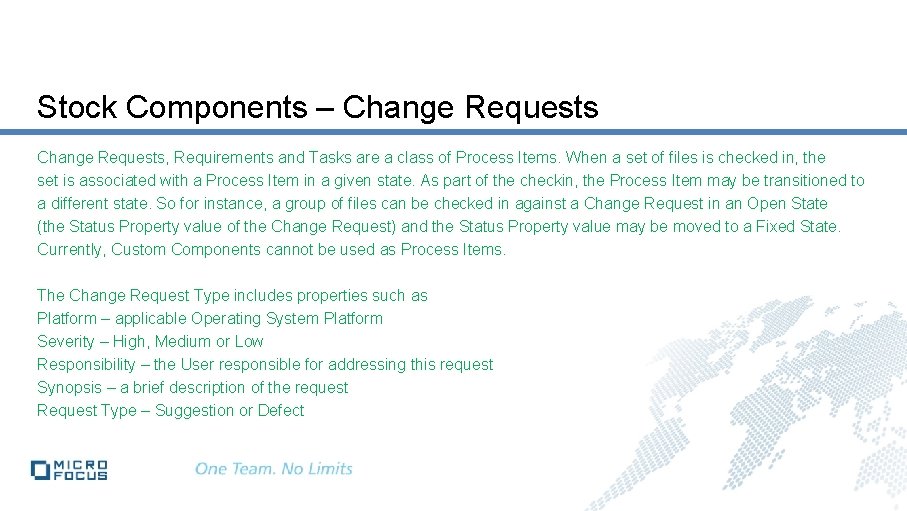 Stock Components – Change Requests

Change Requests, Requirements and Tasks are a class of Process Items. When a set of files is checked in, the set is associated with a Process Item in a given state. As part of the checkin, the Process Item may be transitioned to a different state. So for instance, a group of files can be checked in against a Change Request in an Open State (the Status Property value of the Change Request) and the Status Property value may be moved to a Fixed State. Currently, Custom Components cannot be used as Process Items.

The Change Request Type includes properties such as
Platform – applicable Operating System Platform
Severity – High, Medium or Low
Responsibility – the User responsible for addressing this request
Synopsis – a brief description of the request
Request Type – Suggestion or Defect

MICRO FOCUS

One Team. No Limits